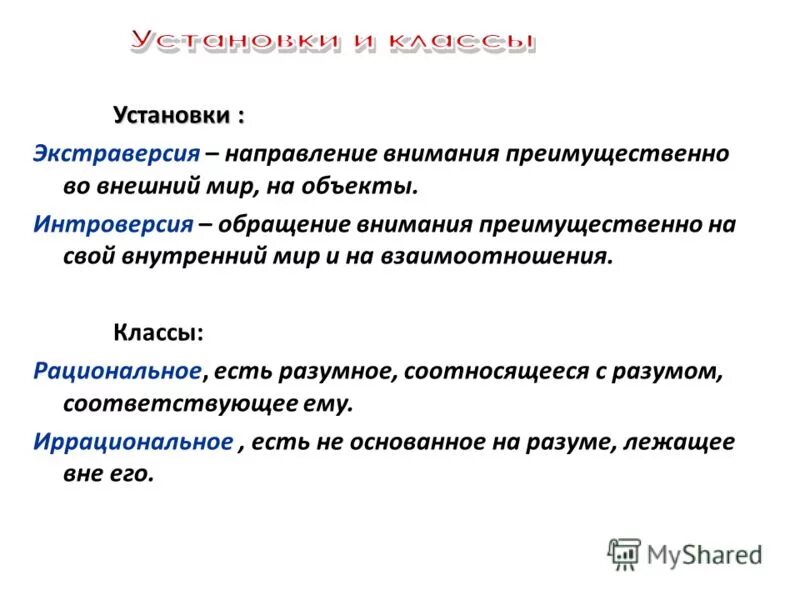 Установки и классы

Установки :

Экстраверсия – направление внимания преимущественно во внешний мир, на объекты.

Интроверсия – обращение внимания преимущественно на свой внутренний мир и на взаимоотношения.

Классы:

Рациональное, есть разумное, соотносящееся с разумом, соответствующее ему.

Иррациональное , есть не основанное на разуме, лежащее вне его.

MyShared